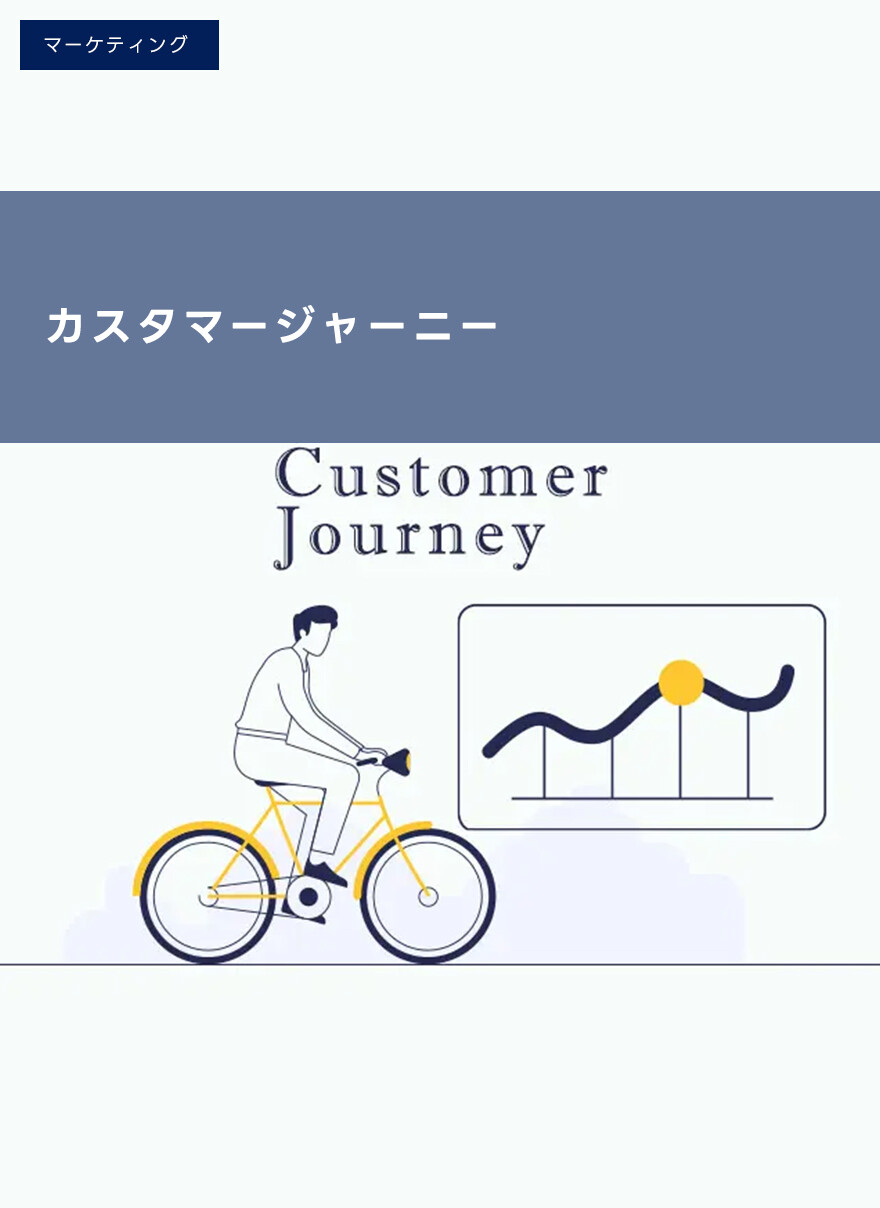 マーケティング

カスタマージャーニー

Customer Journey